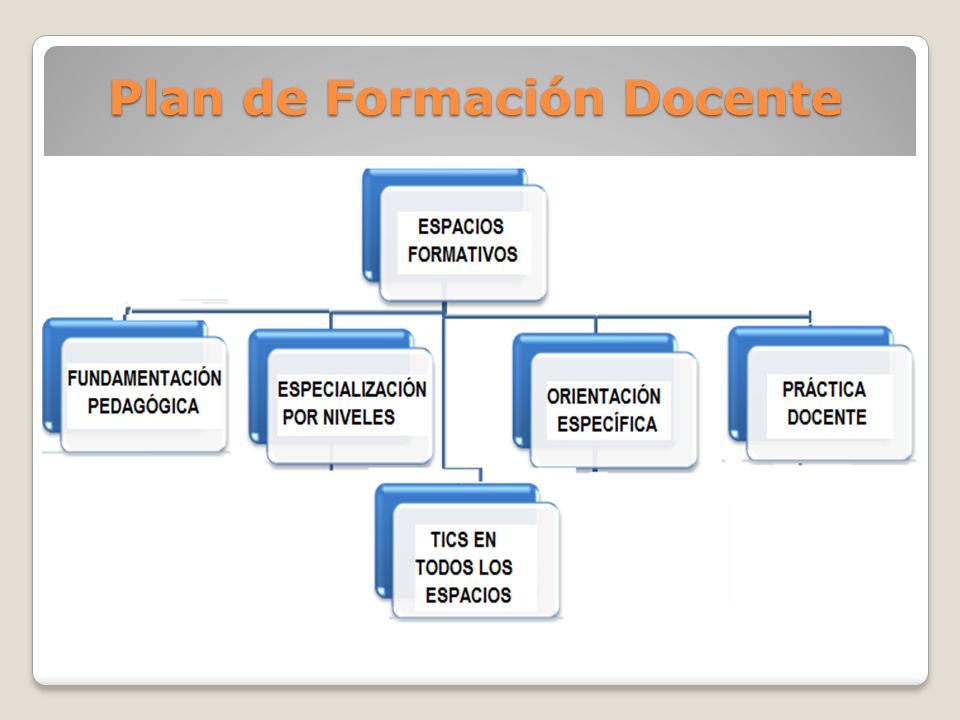 Plan de Formación Docente

ESPACIOS FORMATIVOS

FUNDAMENTACIÓN PEDAGÓGICA

ESPECIALIZACIÓN POR NIVELES

ORIENTACIÓN ESPECÍFICA

PRÁCTICA DOCENTE

TICS EN TODOS LOS ESPACIOS